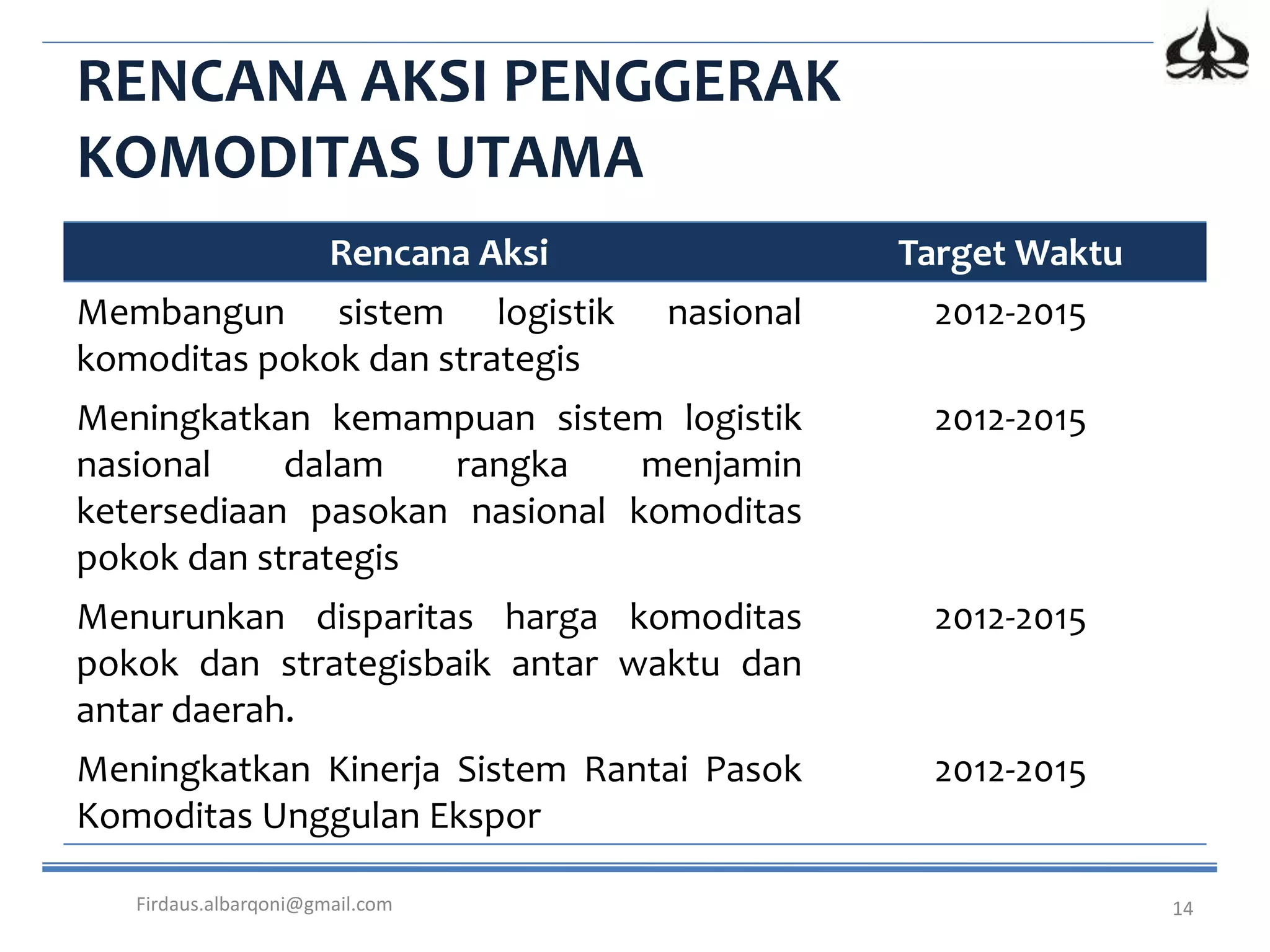 RENCANA AKSI PENGGERAK KOMODITAS UTAMA

| Rencana Aksi | Target Waktu |
|---|---|
| Membangun sistem logistik nasional komoditas pokok dan strategis | 2012-2015 |
| Meningkatkan kemampuan sistem logistik nasional dalam rangka menjamin ketersediaan pasokan nasional komoditas pokok dan strategis | 2012-2015 |
| Menurunkan disparitas harga komoditas pokok dan strategisbaik antar waktu dan antar daerah. | 2012-2015 |
| Meningkatkan Kinerja Sistem Rantai Pasok Komoditas Unggulan Ekspor | 2012-2015 |

Firdaus.albarqoni@gmail.com

14